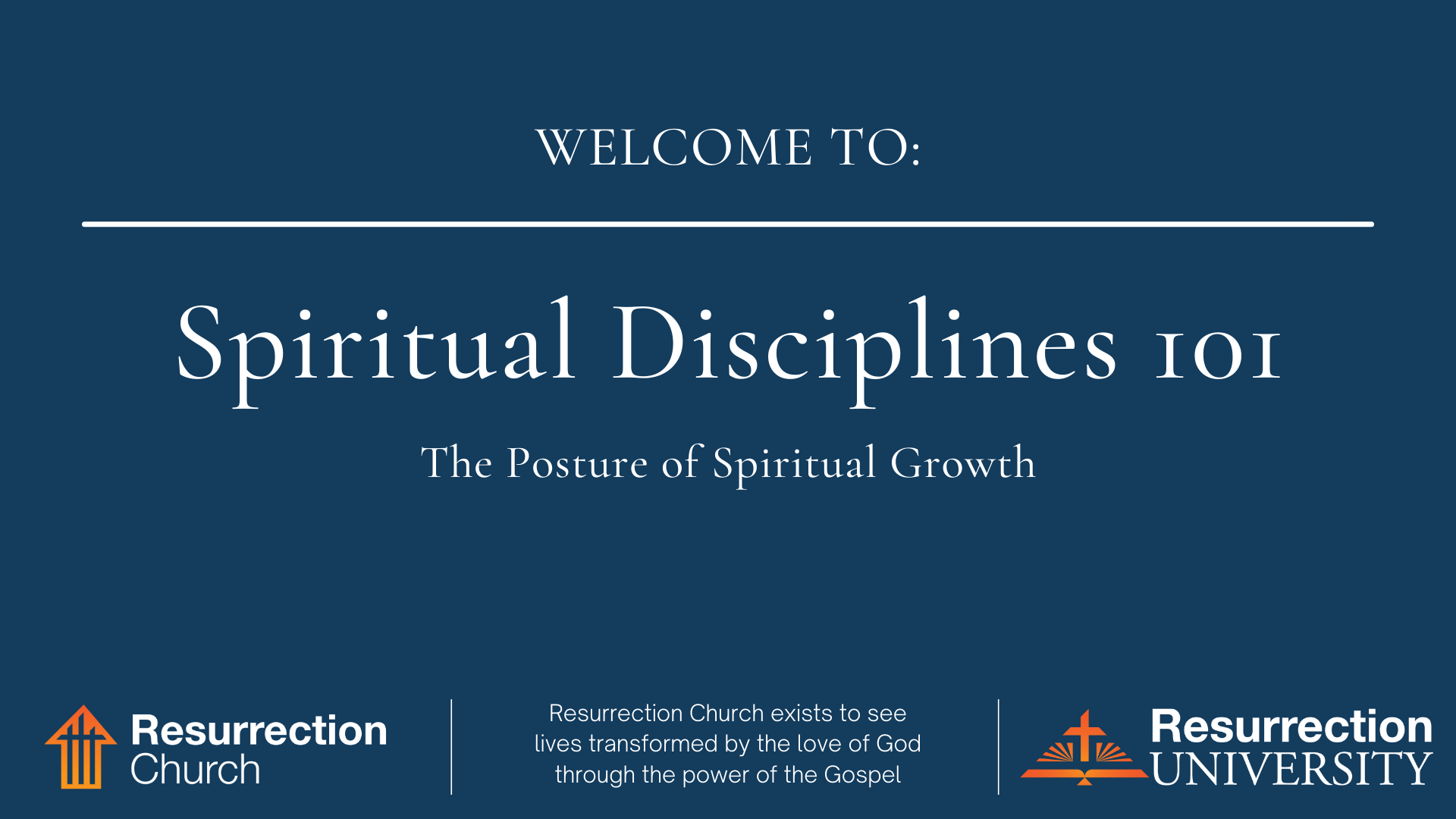 WELCOME TO:

Spiritual Disciplines 101

The Posture of Spiritual Growth

Resurrection Church

Resurrection Church exists to see lives transformed by the love of God through the power of the Gospel

Resurrection UNIVERSITY